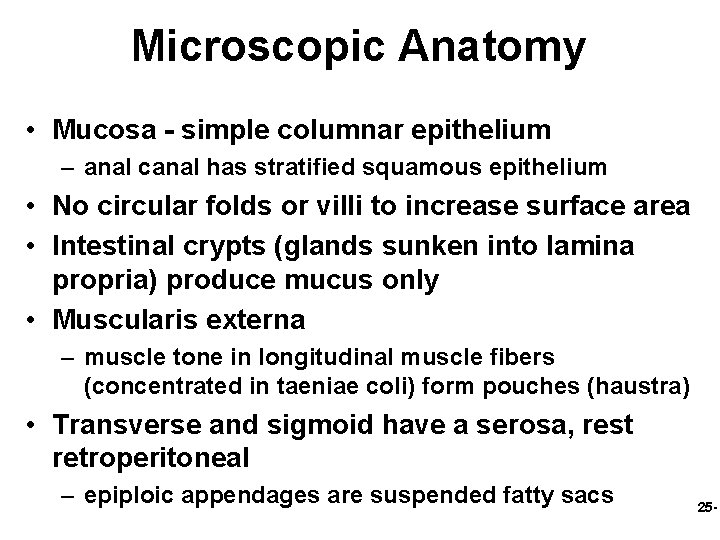 Microscopic Anatomy

• Mucosa - simple columnar epithelium
– anal canal has stratified squamous epithelium

• No circular folds or villi to increase surface area

• Intestinal crypts (glands sunken into lamina propria) produce mucus only

• Muscularis externa
– muscle tone in longitudinal muscle fibers (concentrated in taeniae coli) form pouches (haustra)

• Transverse and sigmoid have a serosa, rest retroperitoneal
– epiploic appendages are suspended fatty sacs

25-